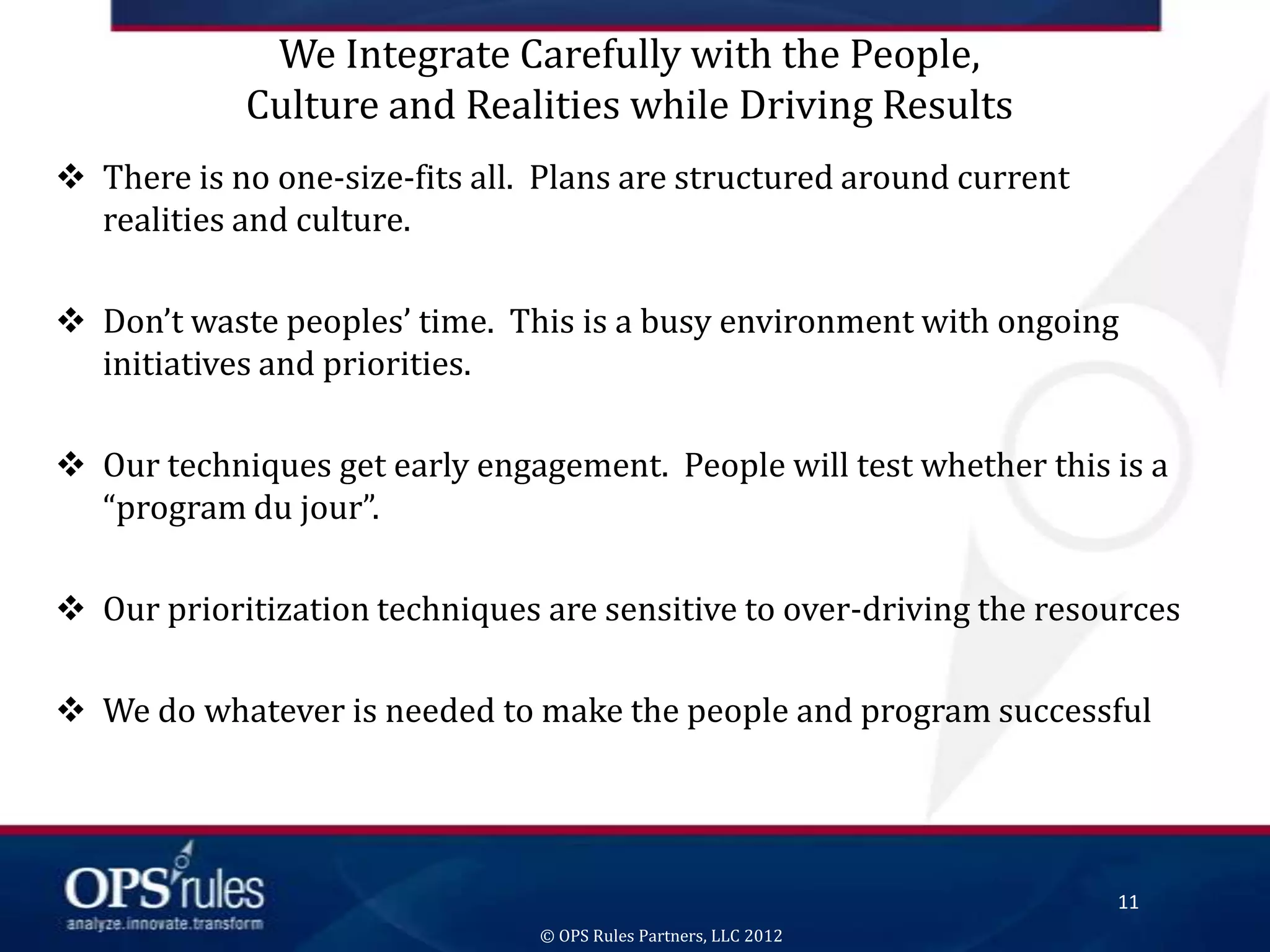 We Integrate Carefully with the People, Culture and Realities while Driving Results

❖ There is no one-size-fits all. Plans are structured around current realities and culture.

❖ Don’t waste peoples’ time. This is a busy environment with ongoing initiatives and priorities.

❖ Our techniques get early engagement. People will test whether this is a “program du jour”.

❖ Our prioritization techniques are sensitive to over-driving the resources

❖ We do whatever is needed to make the people and program successful

OPS rules
analyze.innovate.transform

11

© OPS Rules Partners, LLC 2012